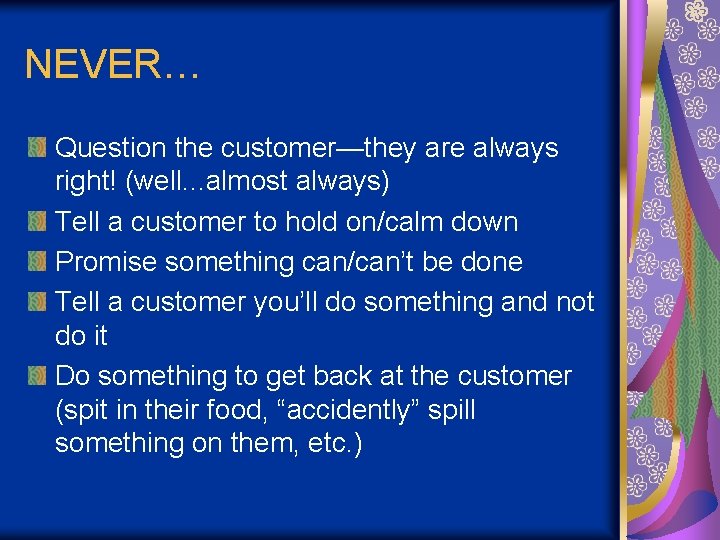 NEVER…

Question the customer—they are always right! (well…almost always)
Tell a customer to hold on/calm down
Promise something can/can't be done
Tell a customer you'll do something and not do it
Do something to get back at the customer (spit in their food, "accidently" spill something on them, etc.)